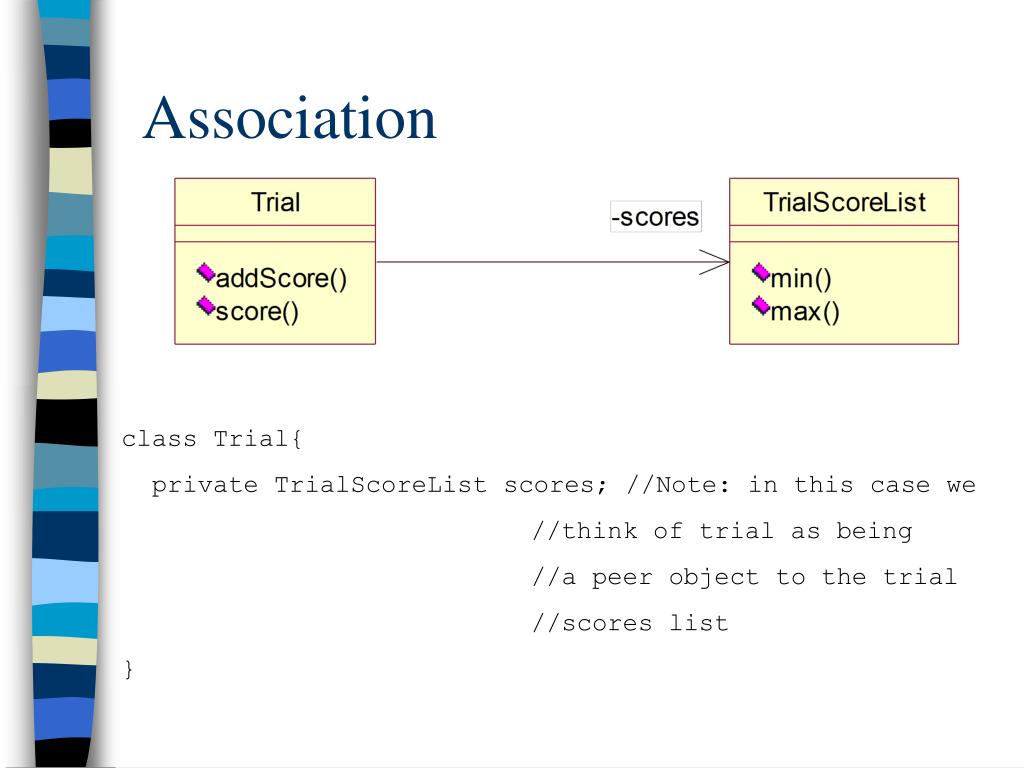 Association

Trial

addScore()
score()

-scores

TrialScoreList

min()
max()

class Trial{
  private TrialScoreList scores; //Note: in this case we
                                 //think of trial as being
                                 //a peer object to the trial
                                 //scores list
}